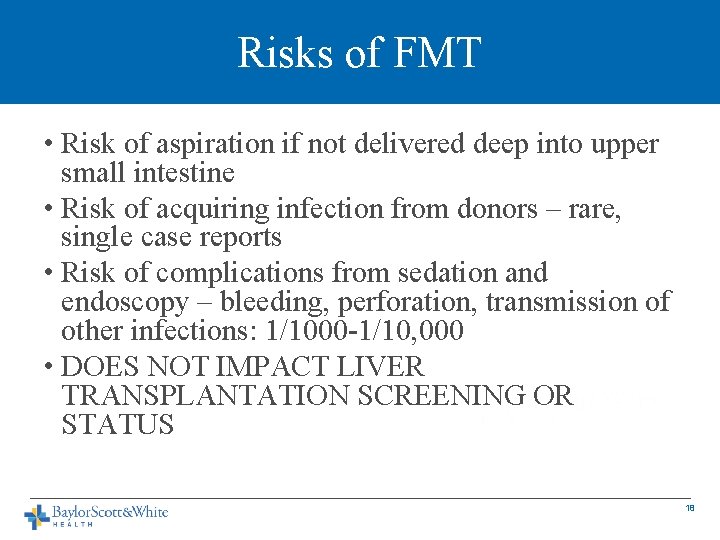 Risks of FMT

• Risk of aspiration if not delivered deep into upper small intestine

• Risk of acquiring infection from donors – rare, single case reports

• Risk of complications from sedation and endoscopy – bleeding, perforation, transmission of other infections: 1/1000-1/10,000

• DOES NOT IMPACT LIVER TRANSPLANTATION SCREENING OR STATUS

BaylorScott&White HEALTH

18